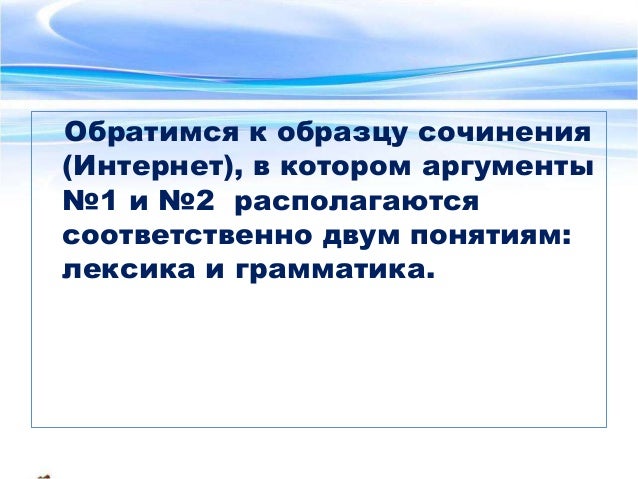 Обратимся к образцу сочинения (Интернет), в котором аргументы №1 и №2 располагаются соответственно двум понятиям: лексика и грамматика.